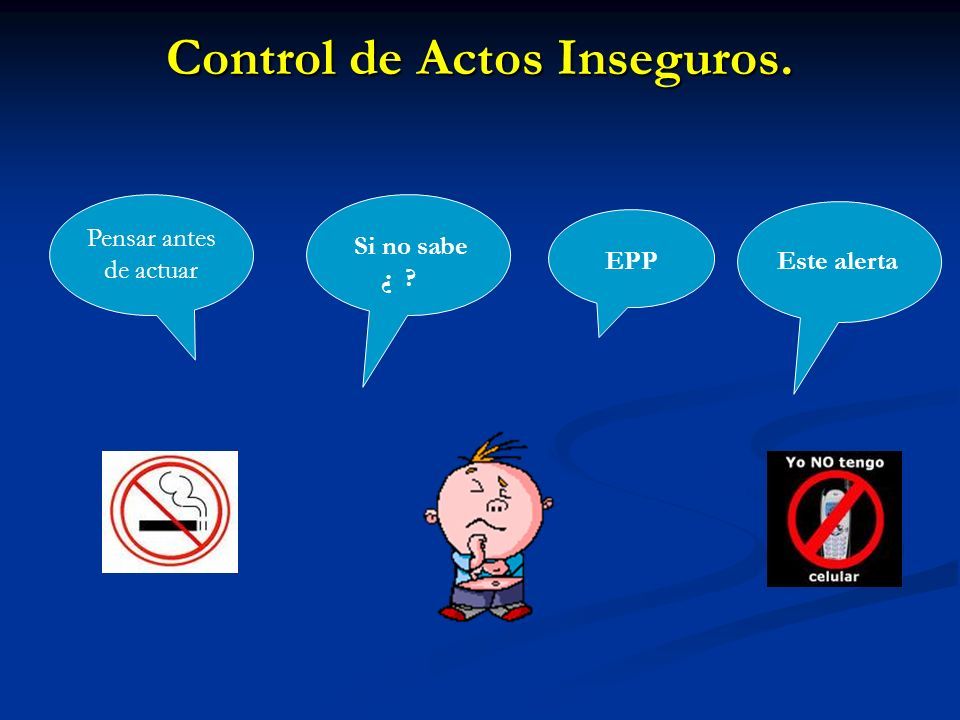 Control de Actos Inseguros.

Pensar antes de actuar

Si no sabe
¿ ?

EPP

Este alerta

Yo NO tengo
celular